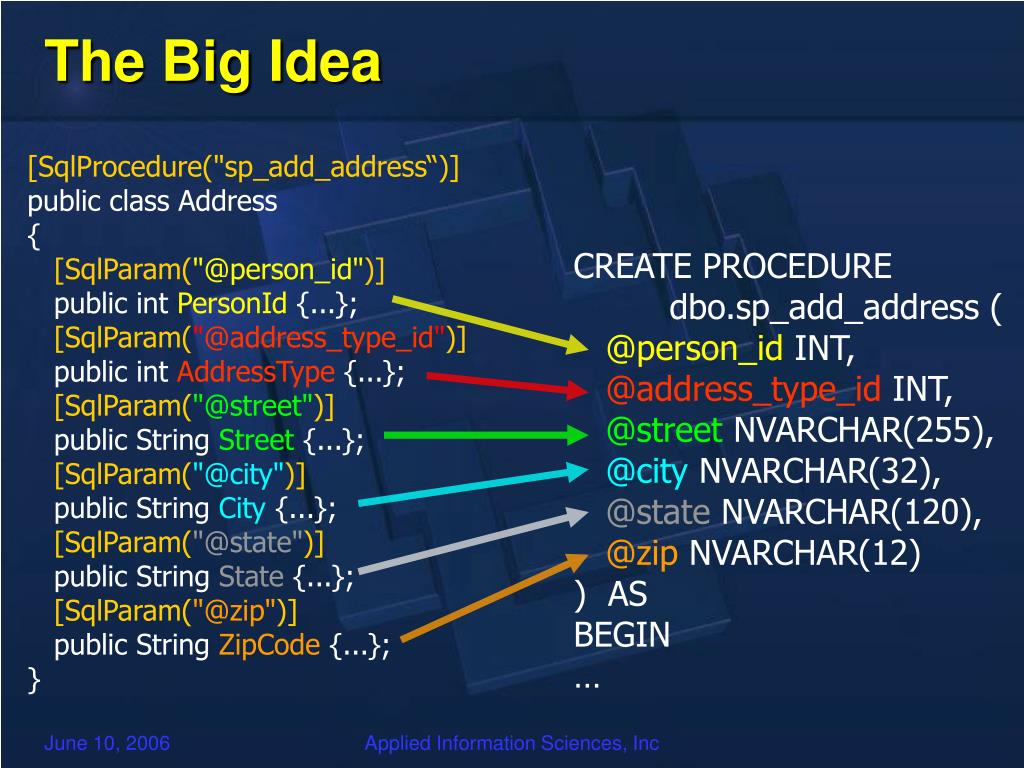 The Big Idea

[SqlProcedure("sp_add_address“)]
public class Address
{
[SqlParam("@person_id")]
public int PersonId {...};
[SqlParam("@address_type_id")]
public int AddressType {...};
[SqlParam("@street")]
public String Street {...};
[SqlParam("@city")]
public String City {...};
[SqlParam("@state")]
public String State {...};
[SqlParam("@zip")]
public String ZipCode {...};
}

CREATE PROCEDURE
dbo.sp_add_address (
@person_id INT,
@address_type_id INT,
@street NVARCHAR(255),
@city NVARCHAR(32),
@state NVARCHAR(120),
@zip NVARCHAR(12)
) AS
BEGIN
…

June 10, 2006

Applied Information Sciences, Inc